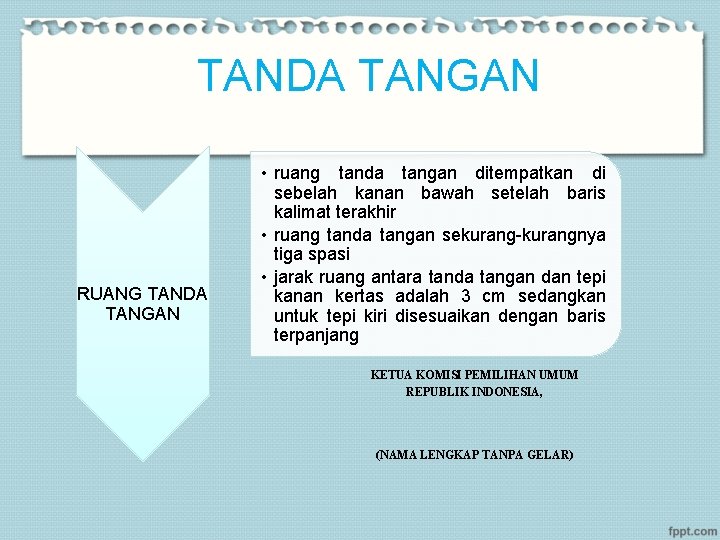 TANDA TANGAN

RUANG TANDA TANGAN

• ruang tanda tangan ditempatkan di sebelah kanan bawah setelah baris kalimat terakhir
• ruang tanda tangan sekurang-kurangnya tiga spasi
• jarak ruang antara tanda tangan dan tepi kanan kertas adalah 3 cm sedangkan untuk tepi kiri disesuaikan dengan baris terpanjang

KETUA KOMISI PEMILIHAN UMUM
REPUBLIK INDONESIA,

(NAMA LENGKAP TANPA GELAR)

fppt.com